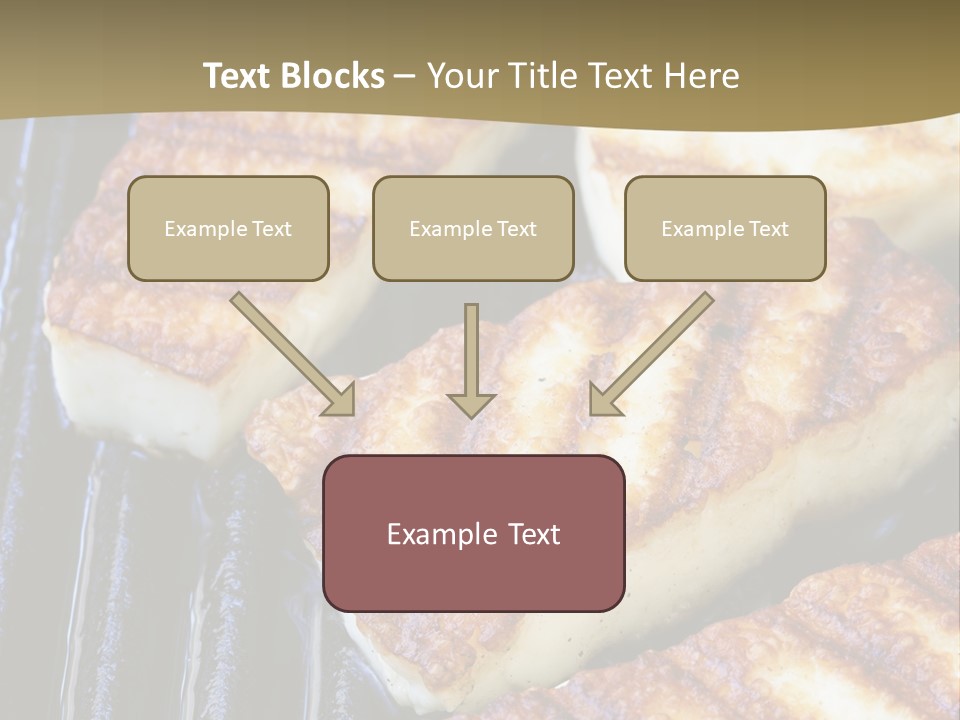 Text Blocks – Your Title Text Here

Example Text

Example Text

Example Text

Example Text